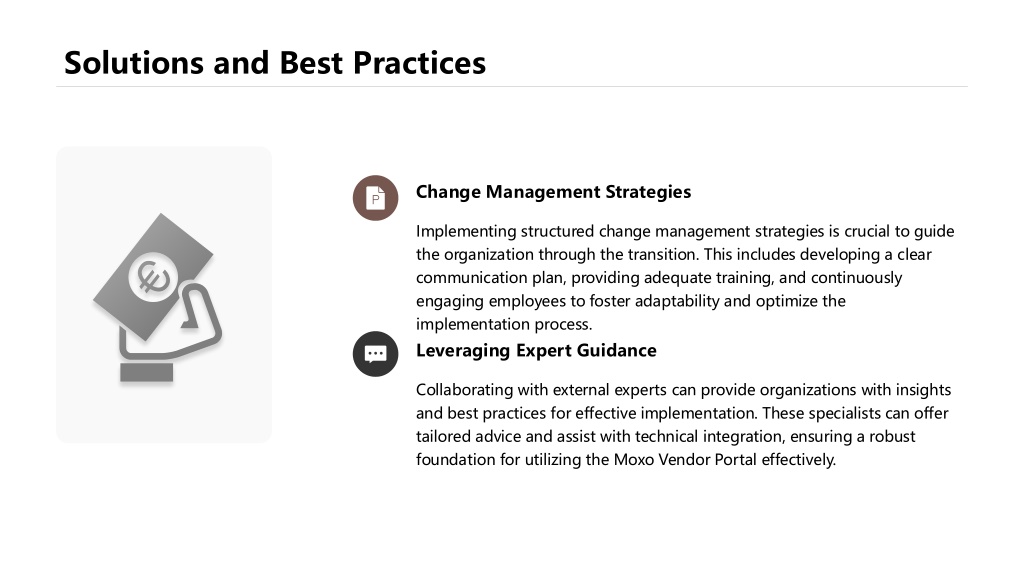 Solutions and Best Practices

€

P

Change Management Strategies

Implementing structured change management strategies is crucial to guide the organization through the transition. This includes developing a clear communication plan, providing adequate training, and continuously engaging employees to foster adaptability and optimize the implementation process.

Leveraging Expert Guidance

Collaborating with external experts can provide organizations with insights and best practices for effective implementation. These specialists can offer tailored advice and assist with technical integration, ensuring a robust foundation for utilizing the Moxo Vendor Portal effectively.